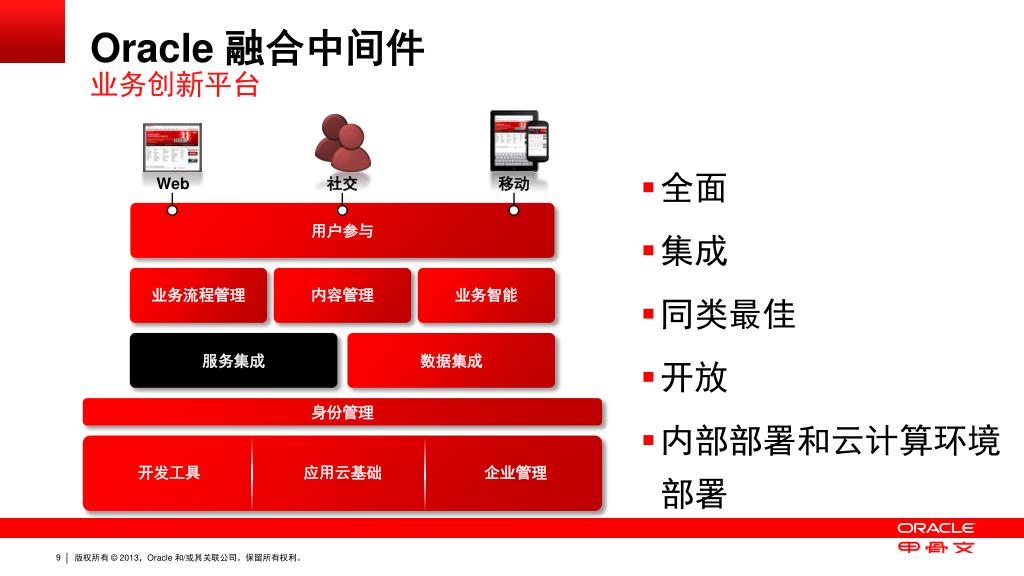 Oracle 融合中间件
业务创新平台

Web
社交
移动

用户参与

业务流程管理
内容管理
业务智能

服务集成
数据集成

身份管理

开发工具
应用云基础
企业管理

▪ 全面
▪ 集成
▪ 同类最佳
▪ 开放
▪ 内部部署和云计算环境部署

ORACLE
甲骨文

9 | 版权所有 © 2013，Oracle 和/或其关联公司。保留所有权利。